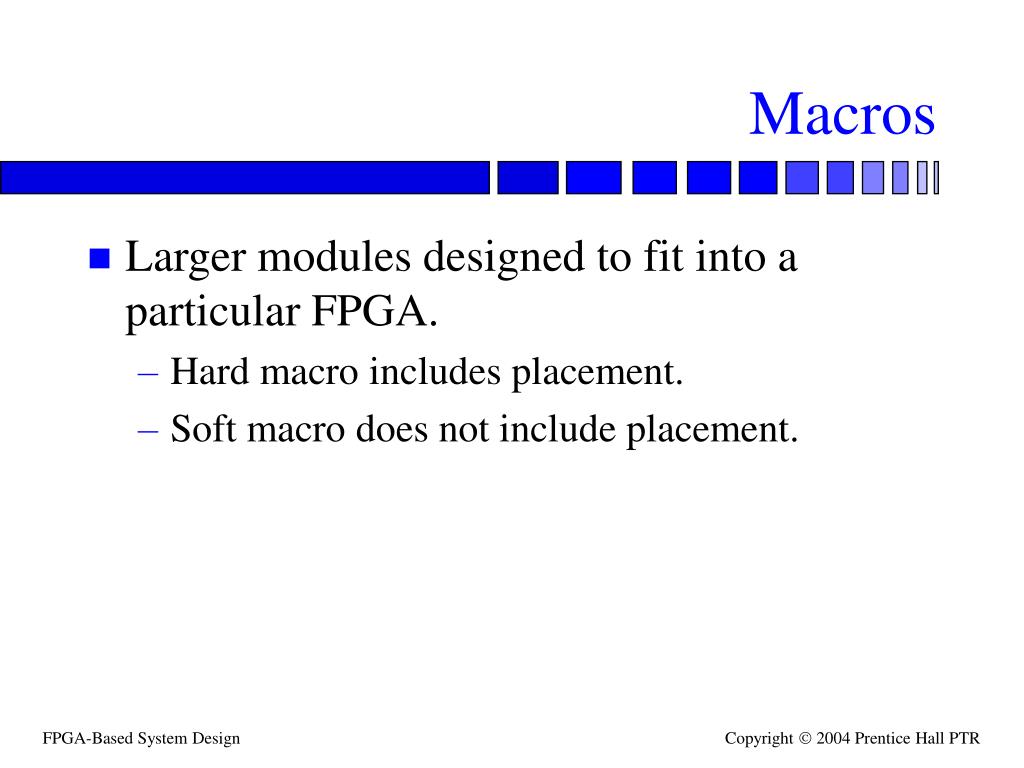 Macros

Larger modules designed to fit into a particular FPGA.

– Hard macro includes placement.

– Soft macro does not include placement.

FPGA-Based System Design

Copyright © 2004 Prentice Hall PTR